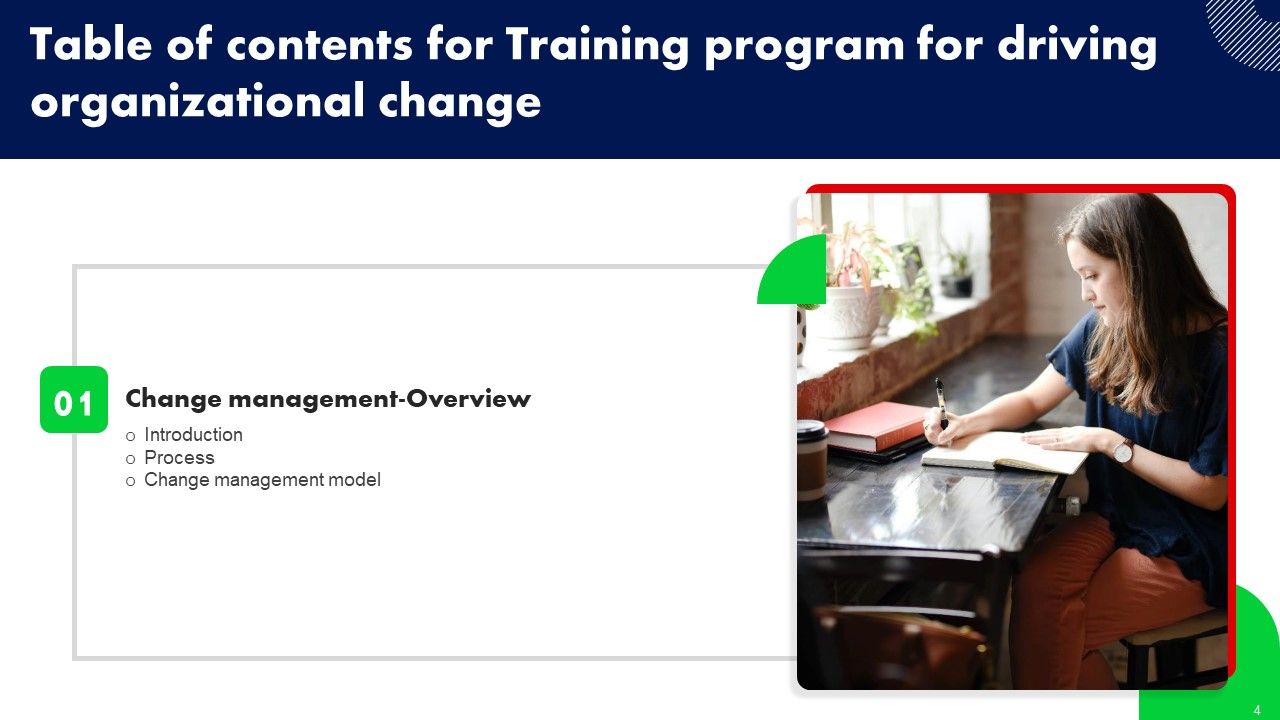 Table of contents for Training program for driving organizational change

01

Change management-Overview

o Introduction
o Process
o Change management model

4